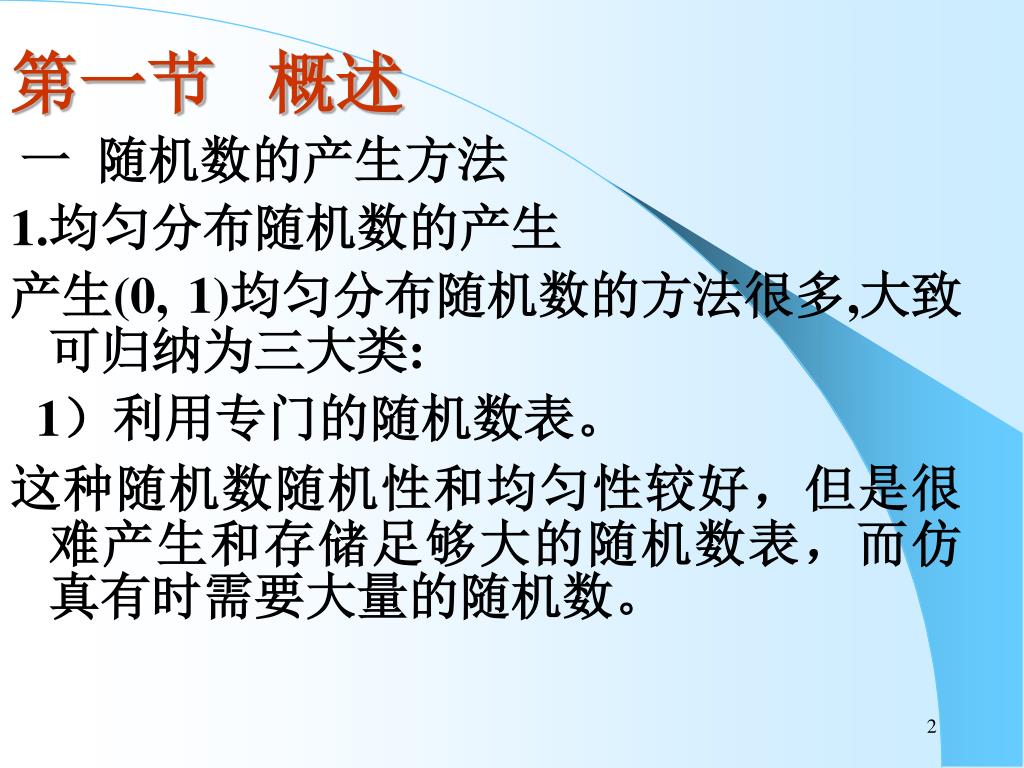 第一节 概述

一 随机数的产生方法

1.均匀分布随机数的产生

产生(0, 1)均匀分布随机数的方法很多,大致可归纳为三大类:

1）利用专门的随机数表。

这种随机数随机性和均匀性较好，但是很难产生和存储足够大的随机数表，而仿真有时需要大量的随机数。

2